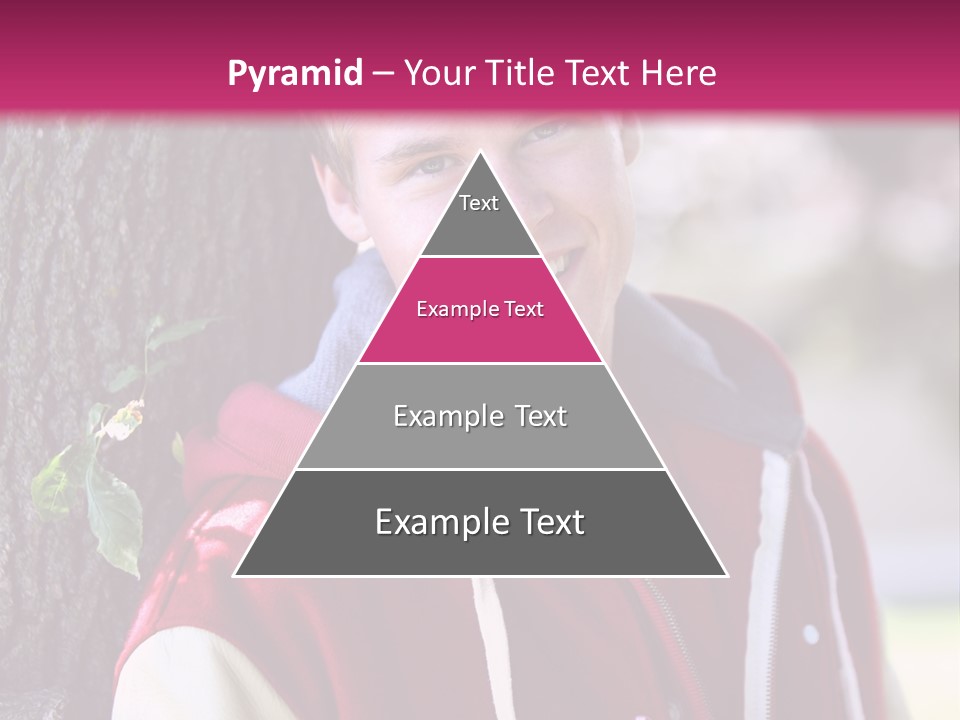 Pyramid – Your Title Text Here

Text

Example Text

Example Text

Example Text